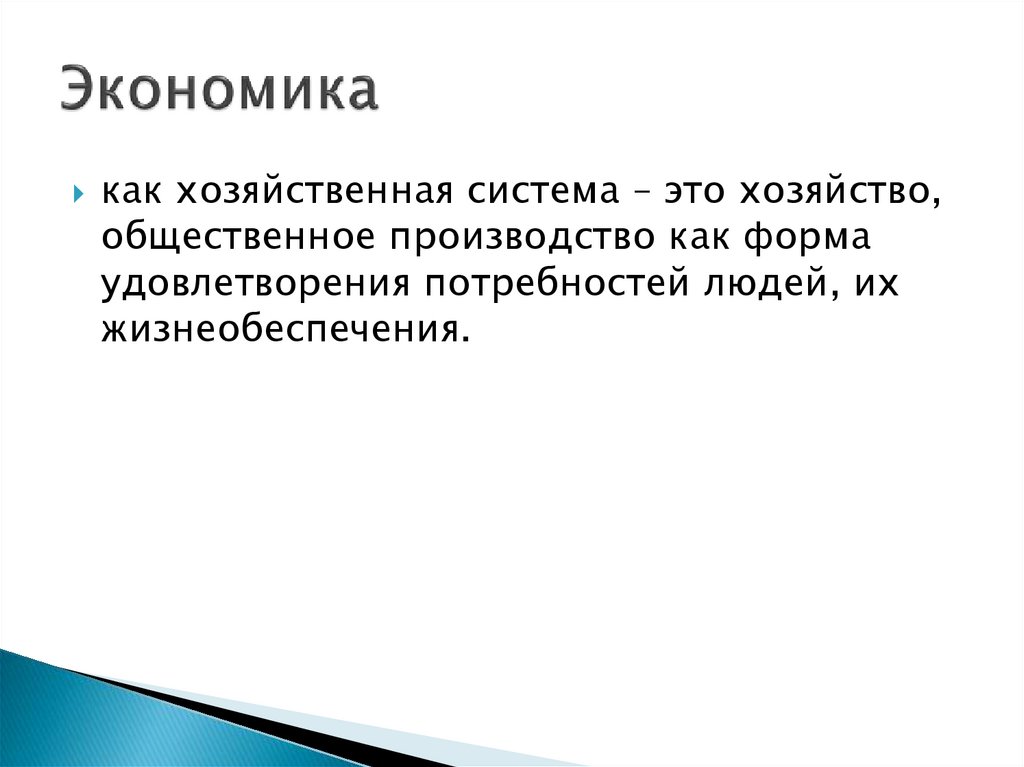 Экономика

как хозяйственная система – это хозяйство, общественное производство как форма удовлетворения потребностей людей, их жизнеобеспечения.